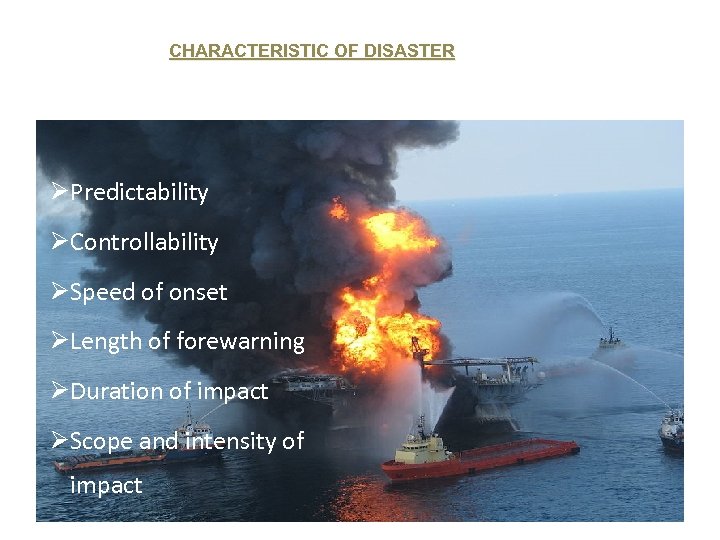 CHARACTERISTIC OF DISASTER

➢Predictability

➢Controllability

➢Speed of onset

➢Length of forewarning

➢Duration of impact

➢Scope and intensity of impact